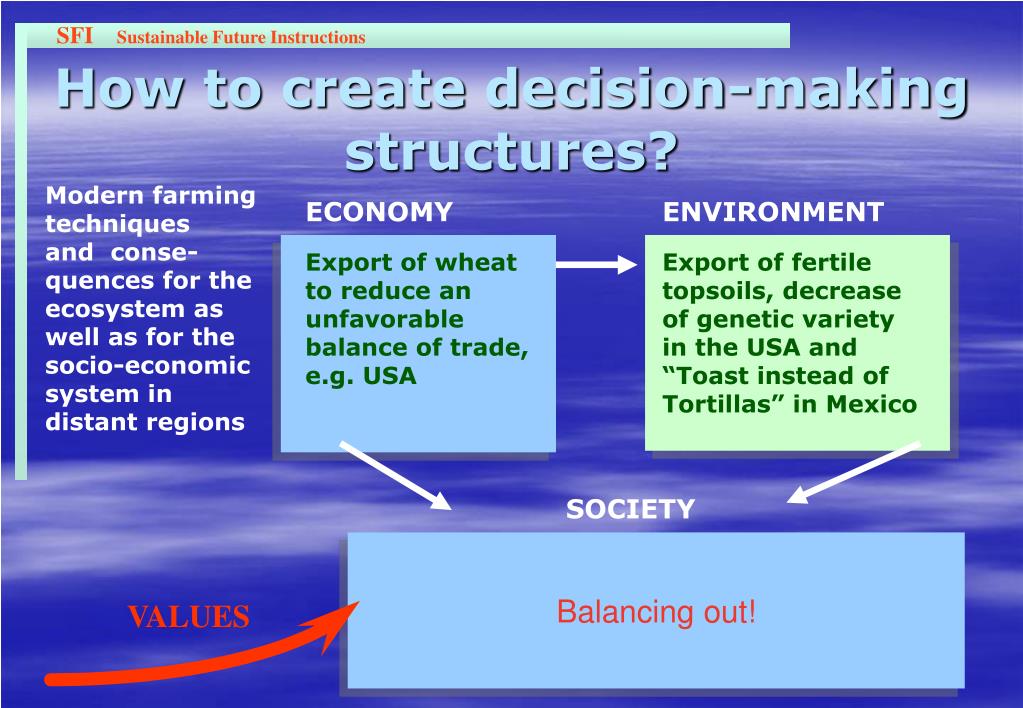 SFI Sustainable Future Instructions

How to create decision-making structures?

Modern farming techniques and consequences for the ecosystem as well as for the socio-economic system in distant regions

ECONOMY

Export of wheat to reduce an unfavorable balance of trade, e.g. USA

ENVIRONMENT

Export of fertile topsoils, decrease of genetic variety in the USA and “Toast instead of Tortillas” in Mexico

SOCIETY

Balancing out!

VALUES